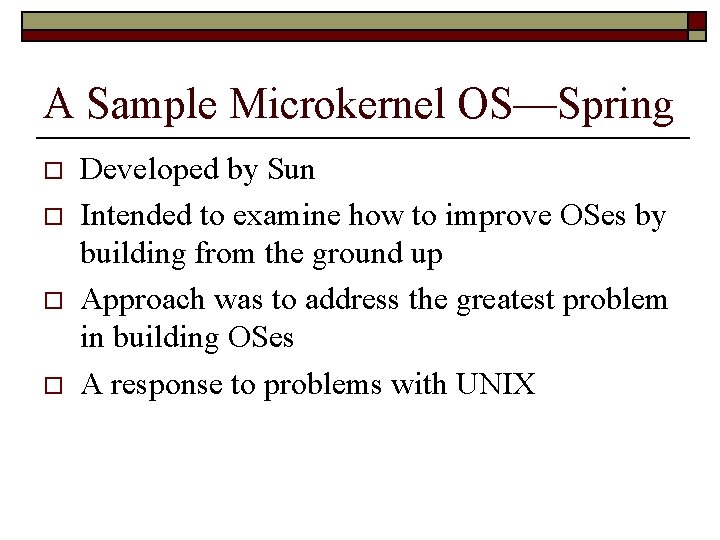 A Sample Microkernel OS—Spring

□ Developed by Sun
□ Intended to examine how to improve OSes by building from the ground up
□ Approach was to address the greatest problem in building OSes
□ A response to problems with UNIX